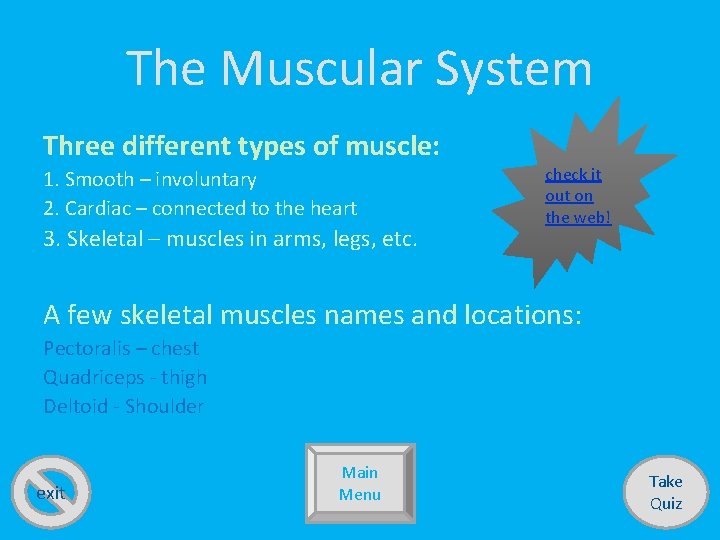 The Muscular System

Three different types of muscle:

1. Smooth – involuntary
2. Cardiac – connected to the heart
3. Skeletal – muscles in arms, legs, etc.

check it out on the web!

A few skeletal muscles names and locations:

Pectoralis – chest
Quadriceps - thigh
Deltoid - Shoulder

exit

Main Menu

Take Quiz